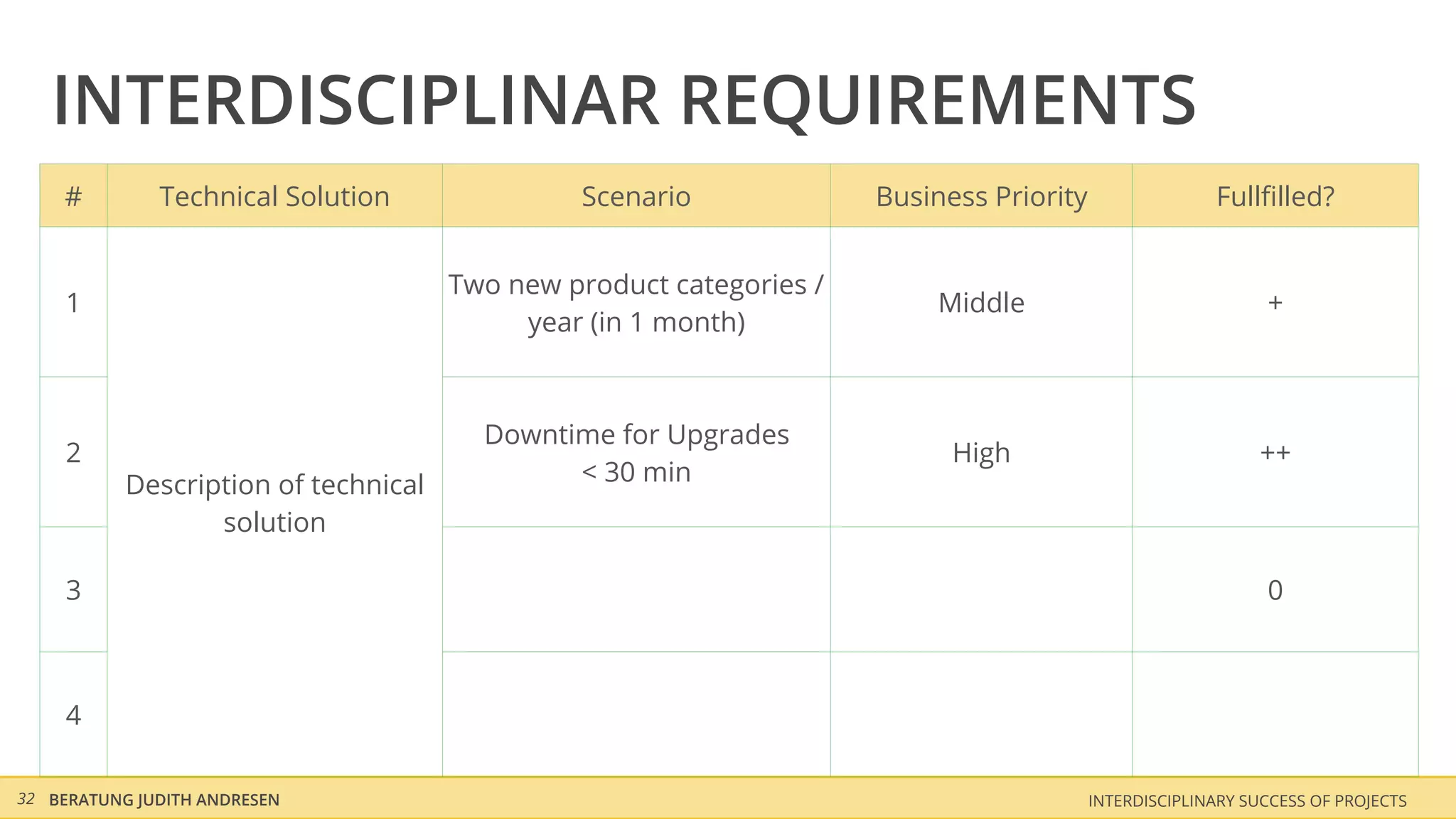 INTERDISCIPLINAR REQUIREMENTS

| # | Technical Solution | Scenario | Business Priority | Fullfilled? |
|---|---|---|---|---|
| 1 | Description of technical solution | Two new product categories / year (in 1 month) | Middle | + |
| 2 | | Downtime for Upgrades < 30 min | High | ++ |
| 3 | | | | 0 |
| 4 | | | | |

32 BERATUNG JUDITH ANDRESEN

INTERDISCIPLINARY SUCCESS OF PROJECTS